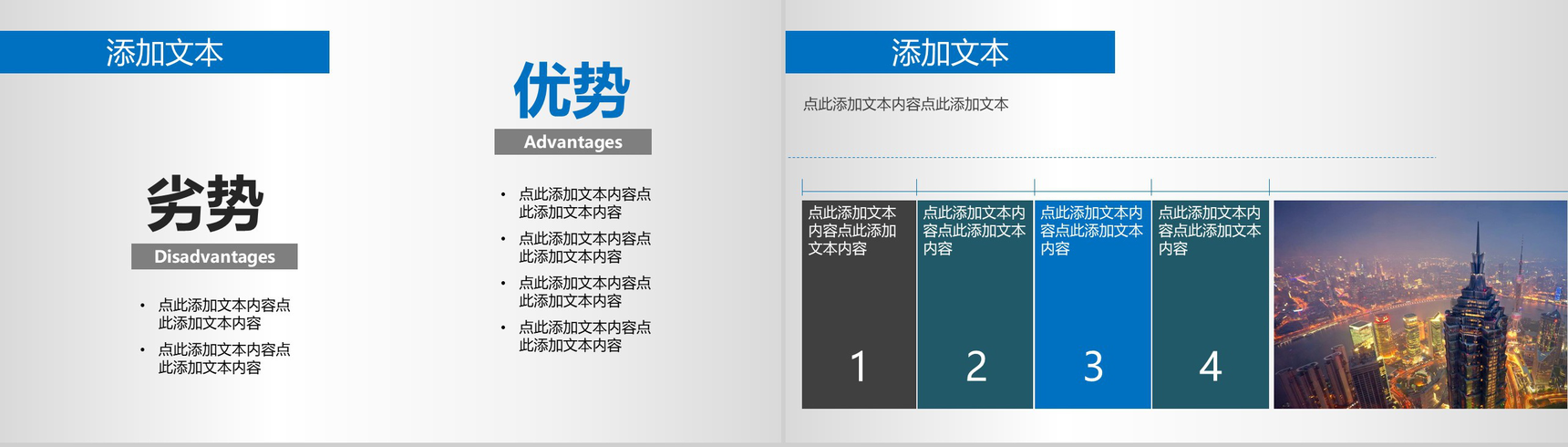 添加文本

劣势
Disadvantages

• 点此添加文本内容点此添加文本内容
• 点此添加文本内容点此添加文本内容

优势
Advantages

• 点此添加文本内容点此添加文本内容
• 点此添加文本内容点此添加文本内容
• 点此添加文本内容点此添加文本内容
• 点此添加文本内容点此添加文本内容

添加文本

点此添加文本内容点此添加文本

点此添加文本内容点此添加文本内容

1

点此添加文本内容点此添加文本内容

2

点此添加文本内容点此添加文本内容

3

点此添加文本内容点此添加文本内容

4